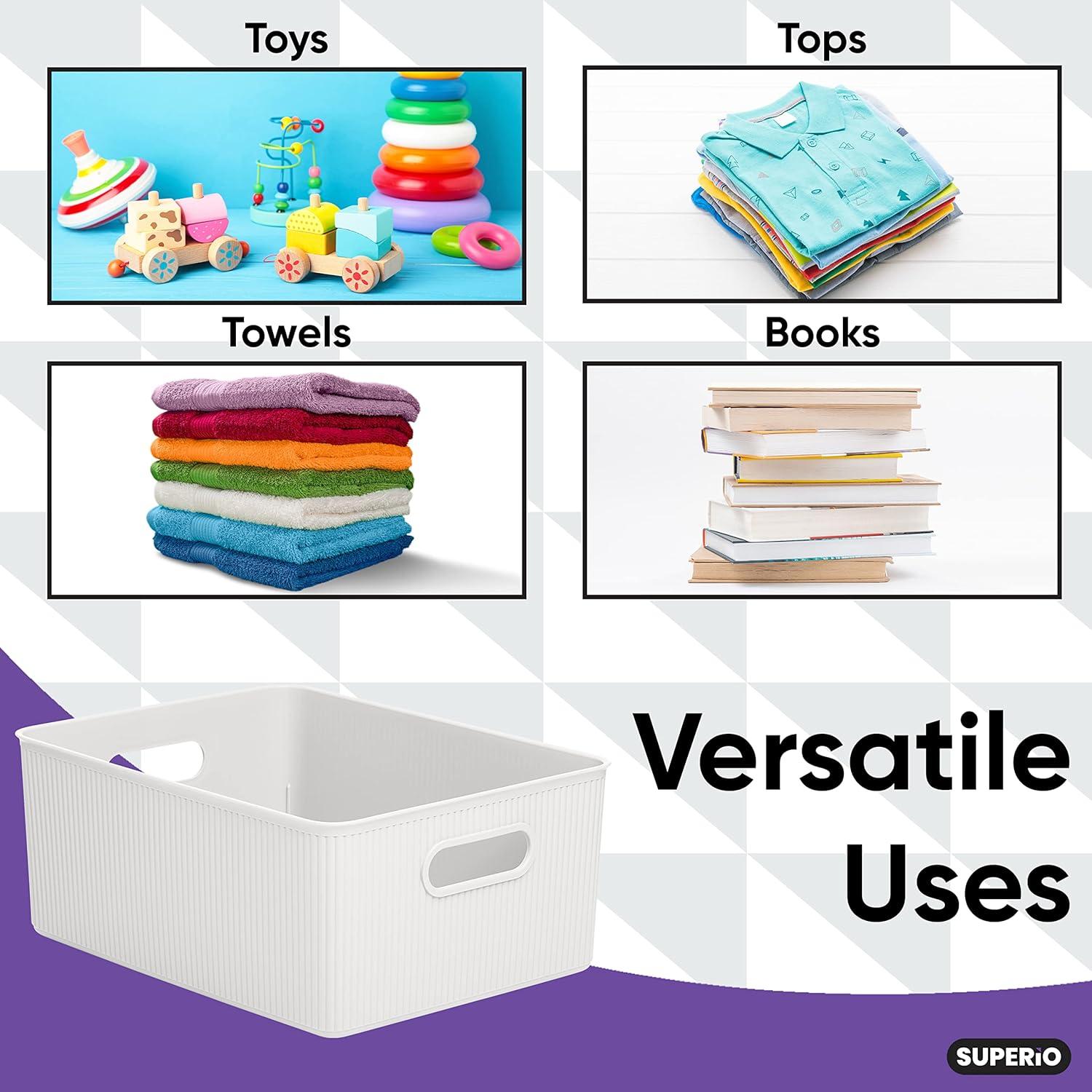 Toys

Tops

Towels

Books

Versatile Uses

SUPERiO